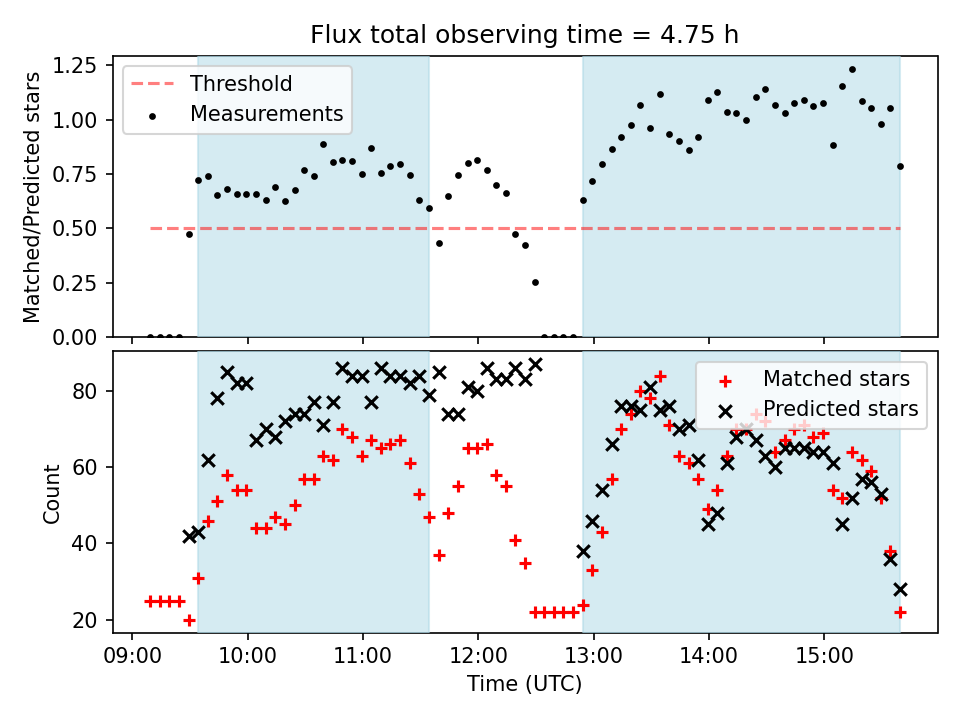 Flux total observing time = 4.75 h

Threshold
Measurements

Matched/Predicted stars

1.25
1.00
0.75
0.50
0.25
0.00

Matched stars
Predicted stars

Count

80
60
40
20

09:00
10:00
11:00
12:00
13:00
14:00
15:00

Time (UTC)